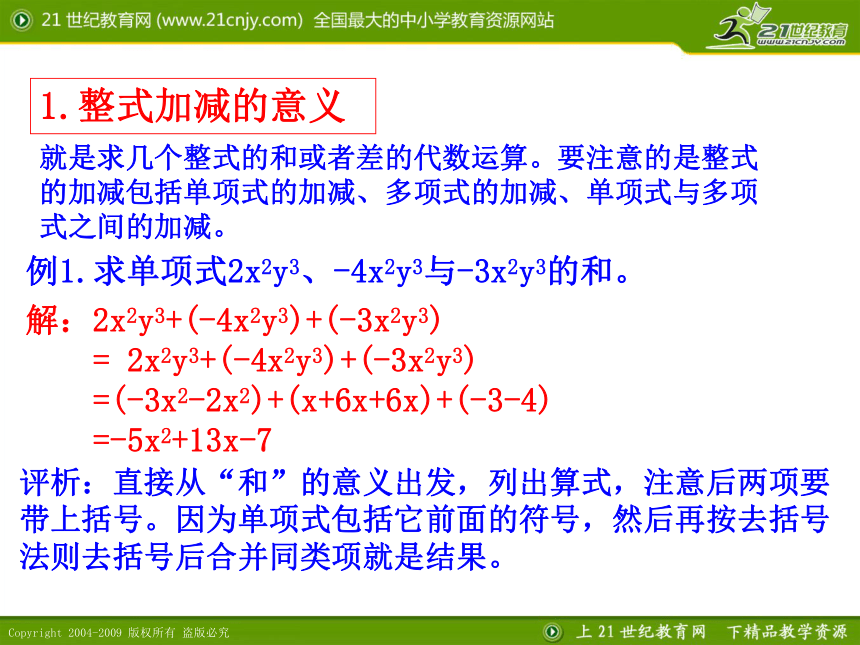 21 世纪教育网 (www.21cnjy.com) 全国最大的中小学教育资源网站

21世纪教育 www.21cnjy.com

1. 整式加减的意义

就是求几个整式的和或者差的代数运算。要注意的是整式的加减包括单项式的加减、多项式的加减、单项式与多项式之间的加减。

例1. 求单项式$2x^2y^3$、$-4x^2y^3$与$-3x^2y^3$的和。

解：$2x^2y^3+(-4x^2y^3)+(-3x^2y^3)$
$= 2x^2y^3+(-4x^2y^3)+(-3x^2y^3)$
$=(-3x^2-2x^2)+(x+6x+6x)+(-3-4)$
$=-5x^2+13x-7$

评析：直接从“和”的意义出发，列出算式，注意后两项要带上括号。因为单项式包括它前面的符号，然后再按去括号法则去括号后合并同类项就是结果。

Copyright 2004-2009 版权所有 盗版必究

上 21 世纪教育网 下精品教学资源